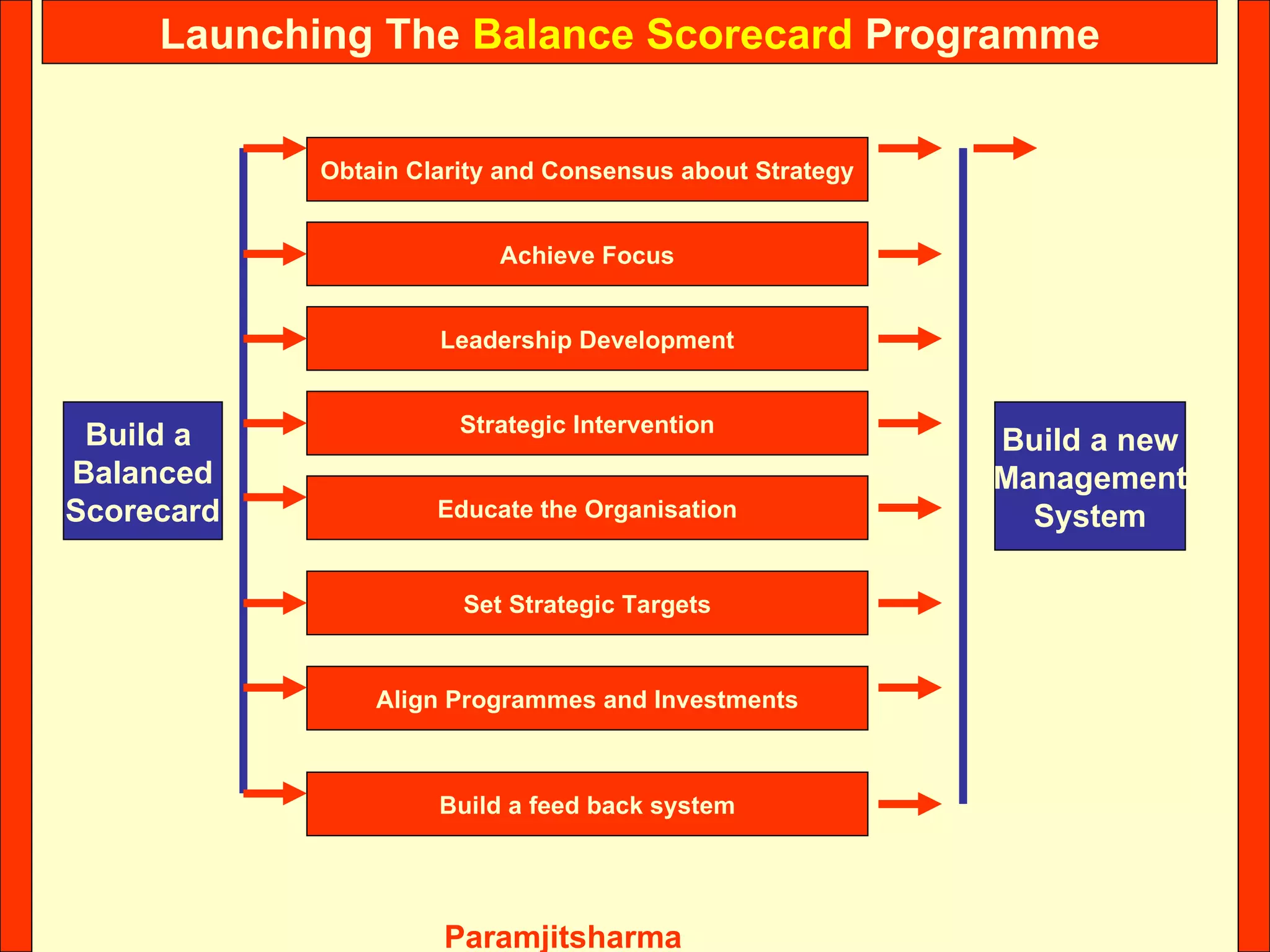 Launching The Balance Scorecard Programme

Build a Balanced Scorecard

Obtain Clarity and Consensus about Strategy

Achieve Focus

Leadership Development

Strategic Intervention

Educate the Organisation

Set Strategic Targets

Align Programmes and Investments

Build a feed back system

Build a new Management System

Paramjitsharma